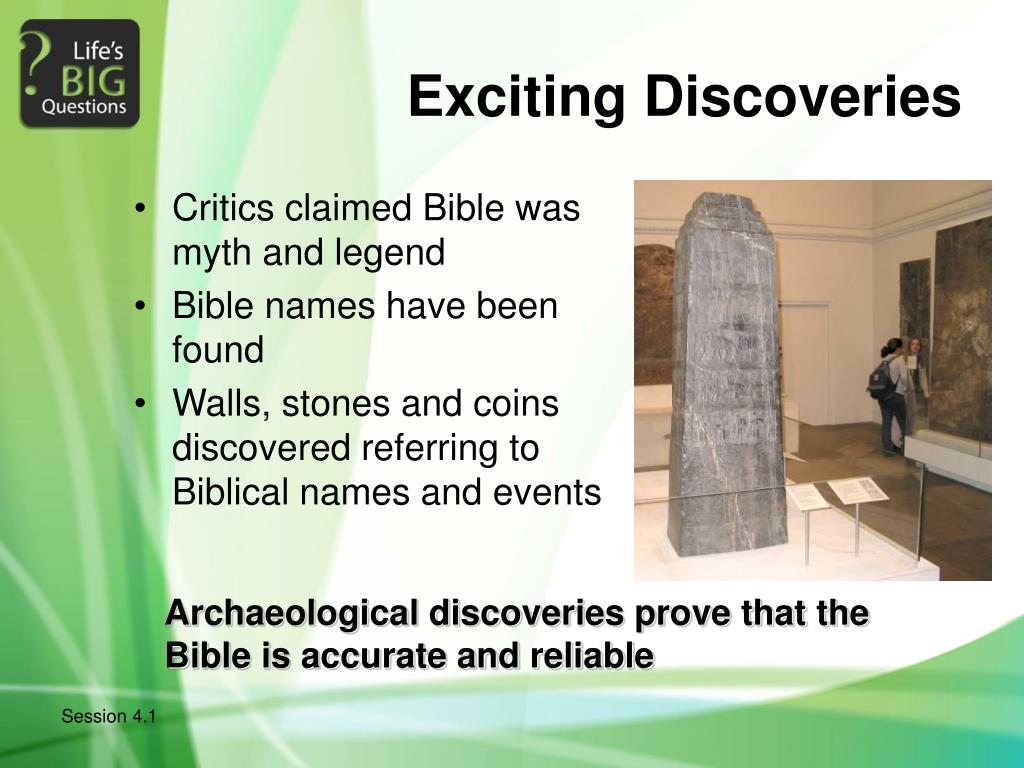 ? Life's BIG Questions

Exciting Discoveries

• Critics claimed Bible was myth and legend
• Bible names have been found
• Walls, stones and coins discovered referring to Biblical names and events

Archaeological discoveries prove that the Bible is accurate and reliable

Session 4.1